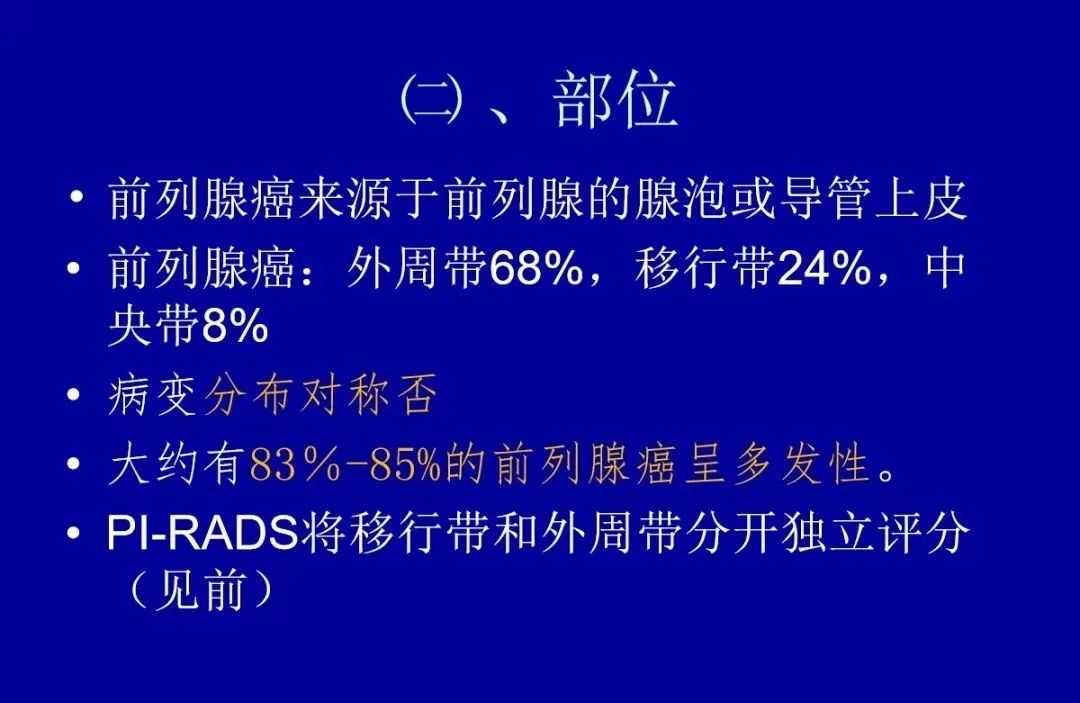 ㈡、部位

• 前列腺癌来源于前列腺的腺泡或导管上皮

• 前列腺癌：外周带68%，移行带24%，中央带8%

• 病变分布对称否

• 大约有83％-85%的前列腺癌呈多发性。

• PI-RADS将移行带和外周带分开独立评分（见前）